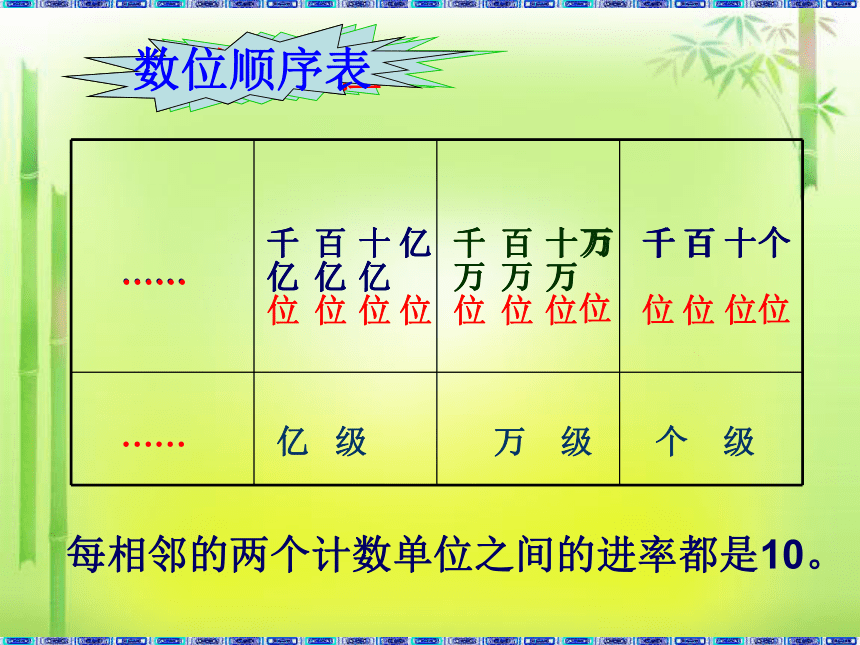 数位顺序表

| …… | 千亿位 百亿位 十亿位 亿位 | 千万位 百万位 十万位 万位 | 千位 百位 十位 个位 |
|---|---|---|---|
| …… | 亿 级 | 万 级 | 个 级 |

每相邻的两个计数单位之间的进率都是10。